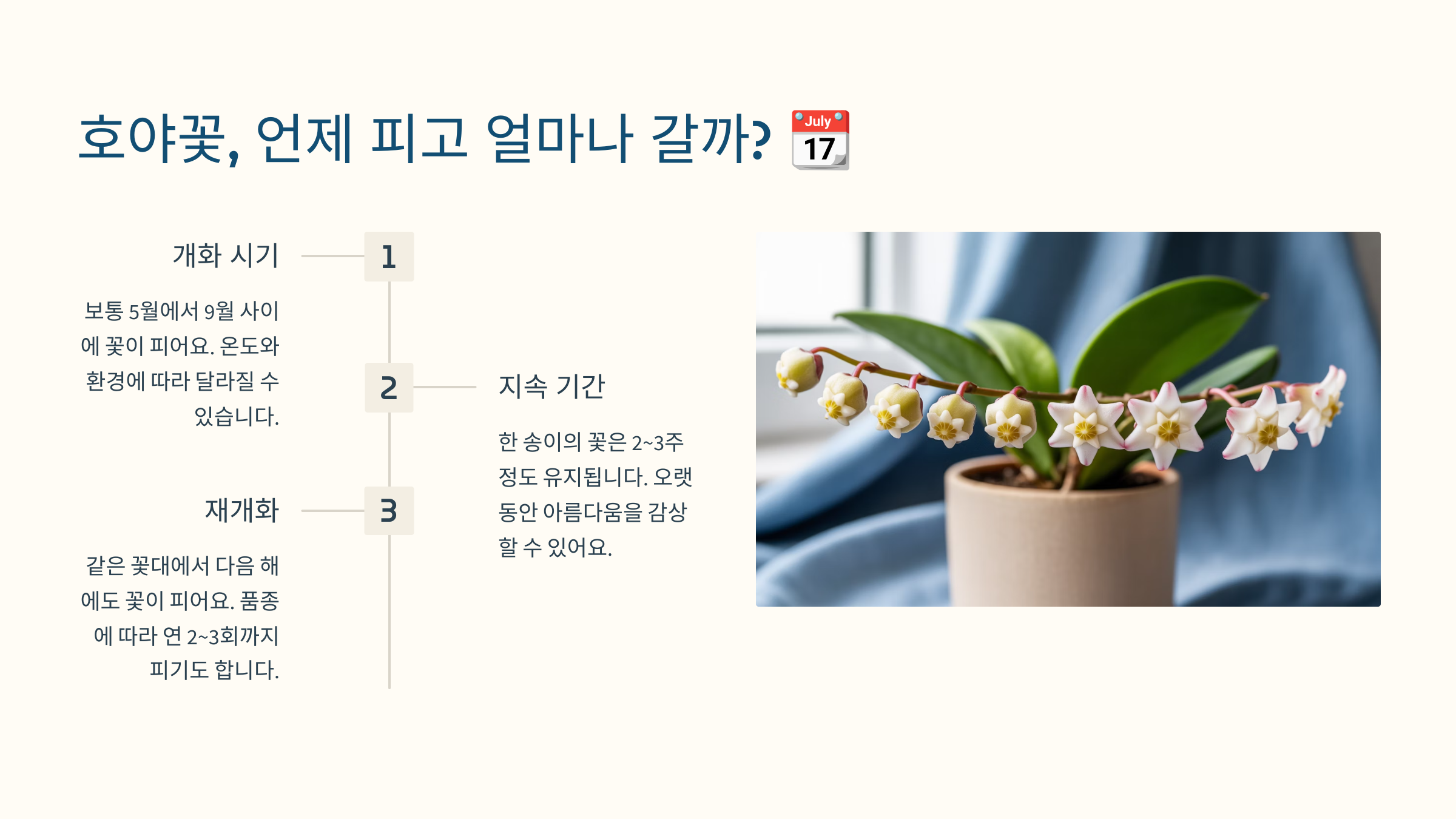 호야꽃, 언제 피고 얼마나 갈까? July 17

개화 시기

1

보통 5월에서 9월 사이에 꽃이 피어요. 온도와 환경에 따라 달라질 수 있습니다.

2

지속 기간

한 송이의 꽃은 2~3주 정도 유지됩니다. 오랫동안 아름다움을 감상할 수 있어요.

재개화

3

같은 꽃대에서 다음 해에도 꽃이 피어요. 품종에 따라 연 2~3회까지 피기도 합니다.